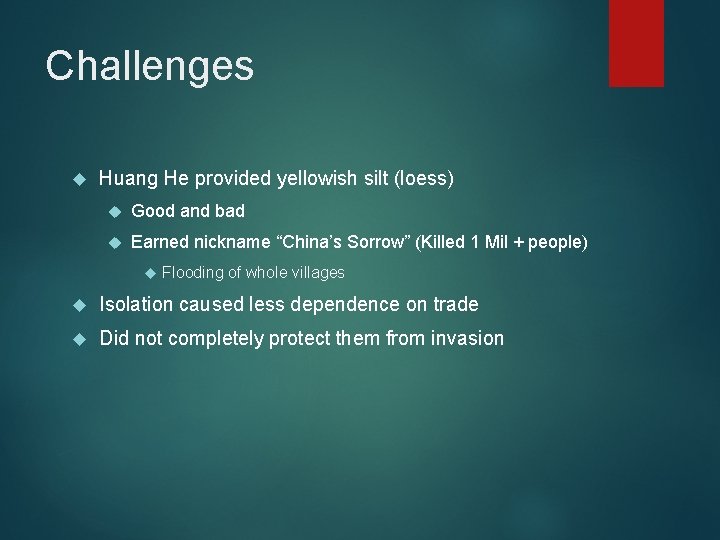 Challenges

Huang He provided yellowish silt (loess)

Good and bad

Earned nickname “China’s Sorrow” (Killed 1 Mil + people)

Flooding of whole villages

Isolation caused less dependence on trade

Did not completely protect them from invasion